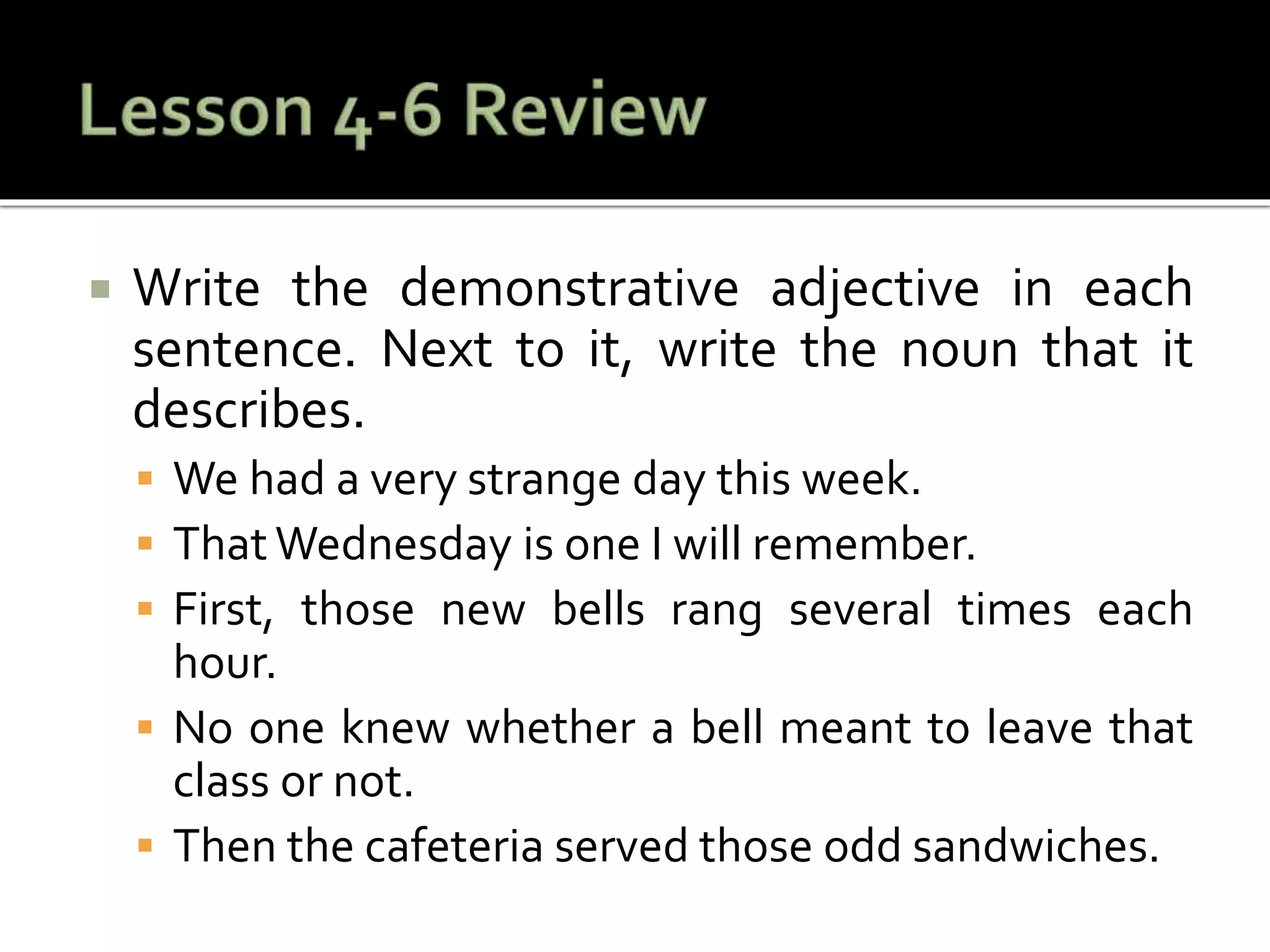 Lesson 4-6 Review

Write the demonstrative adjective in each sentence. Next to it, write the noun that it describes.

We had a very strange day this week.

That Wednesday is one I will remember.

First, those new bells rang several times each hour.

No one knew whether a bell meant to leave that class or not.

Then the cafeteria served those odd sandwiches.